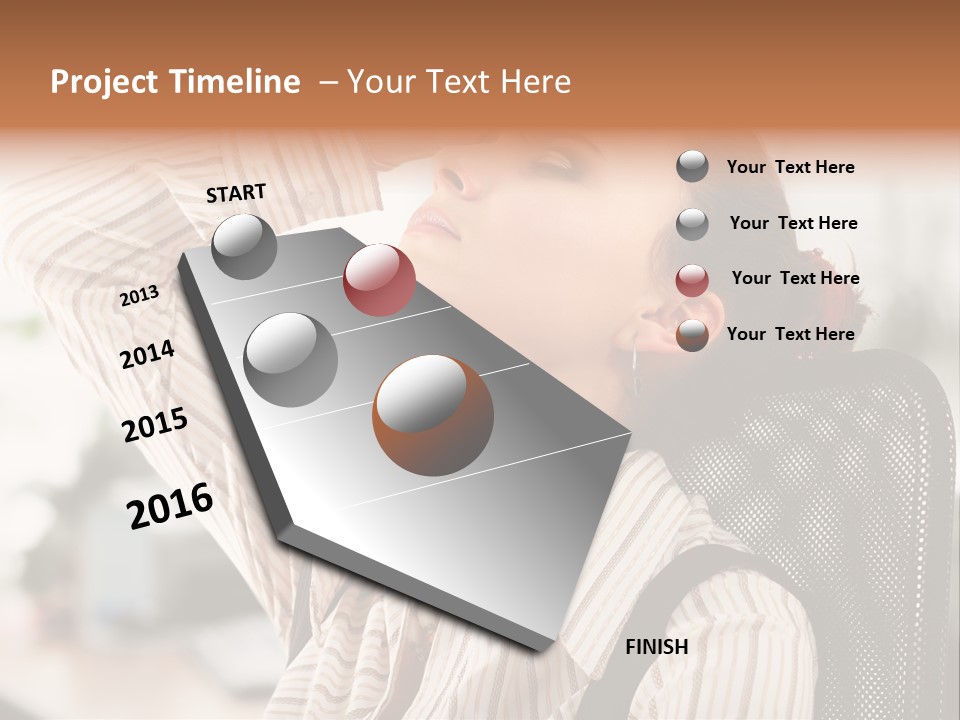 Project Timeline – Your Text Here

START

2013

2014

2015

2016

FINISH

Your Text Here

Your Text Here

Your Text Here

Your Text Here